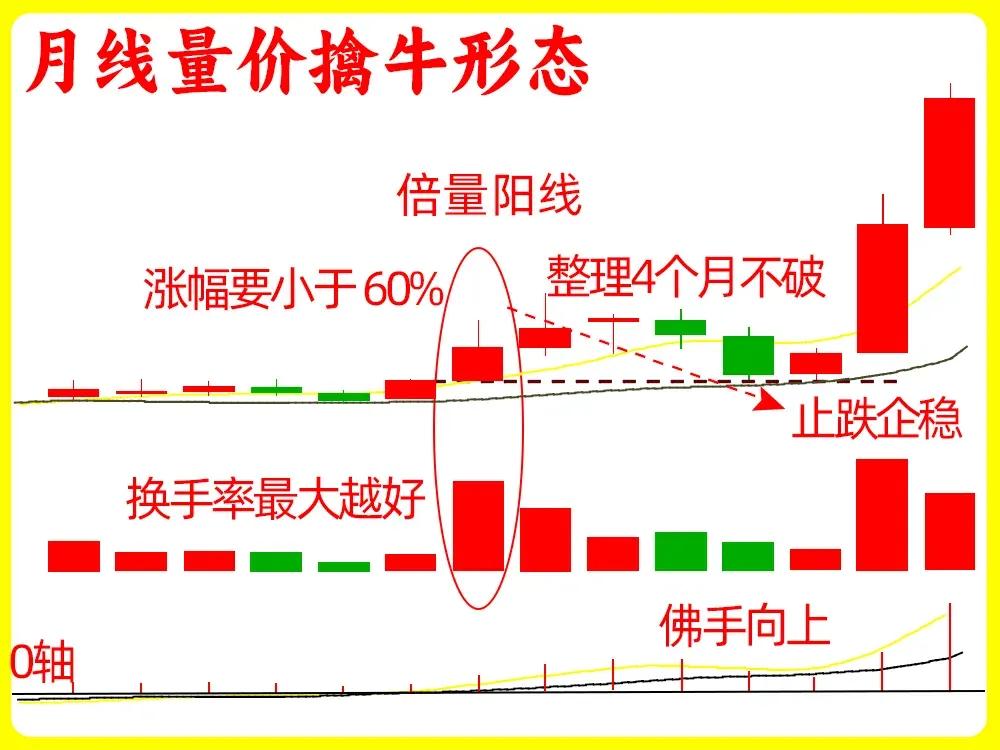 月线量价擒牛形态

倍量阳线

涨幅要小于60%

整理4个月不破

止跌企稳

换手率最大越好

佛手向上

0轴